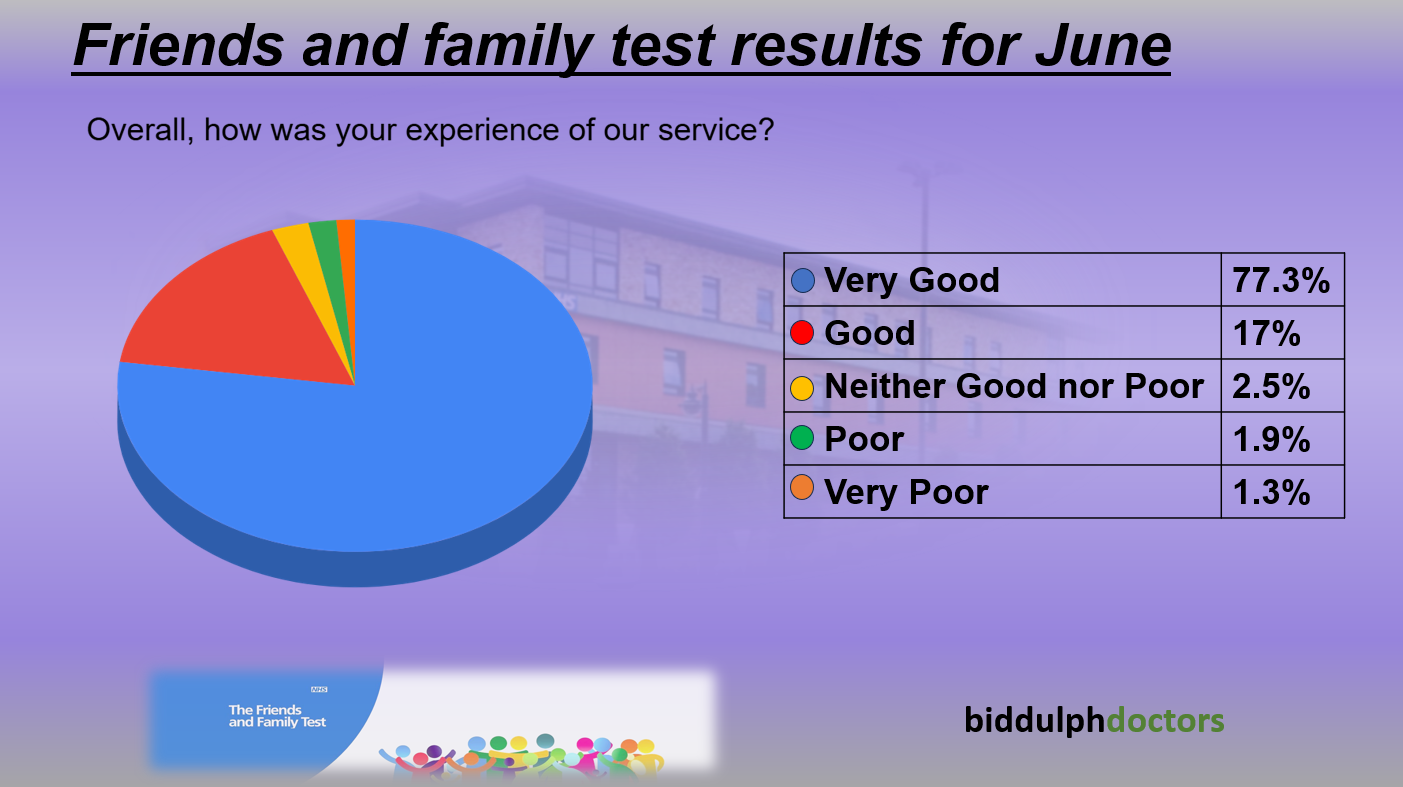 Friends and family test results for June

Overall, how was your experience of our service?

| Very Good | 77.3% |
|---|---|
| Good | 17% |
| Neither Good nor Poor | 2.5% |
| Poor | 1.9% |
| Very Poor | 1.3% |

NHS
The Friends and Family Test

biddulphdoctors